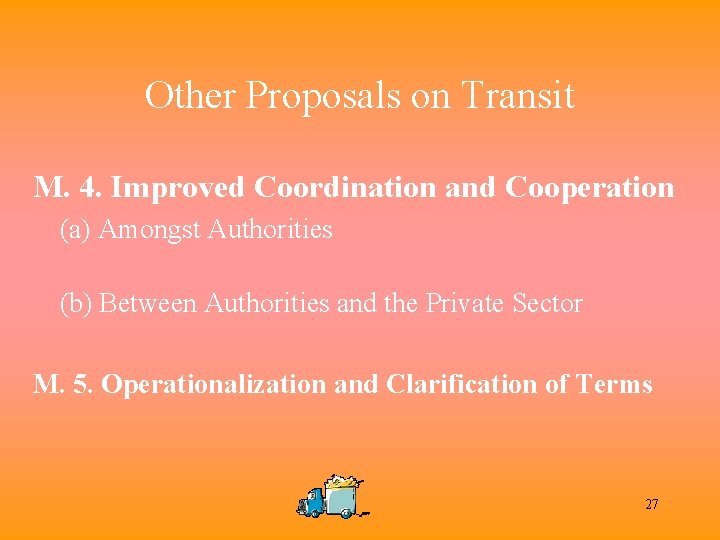 Other Proposals on Transit

M. 4. Improved Coordination and Cooperation

(a) Amongst Authorities

(b) Between Authorities and the Private Sector

M. 5. Operationalization and Clarification of Terms

27